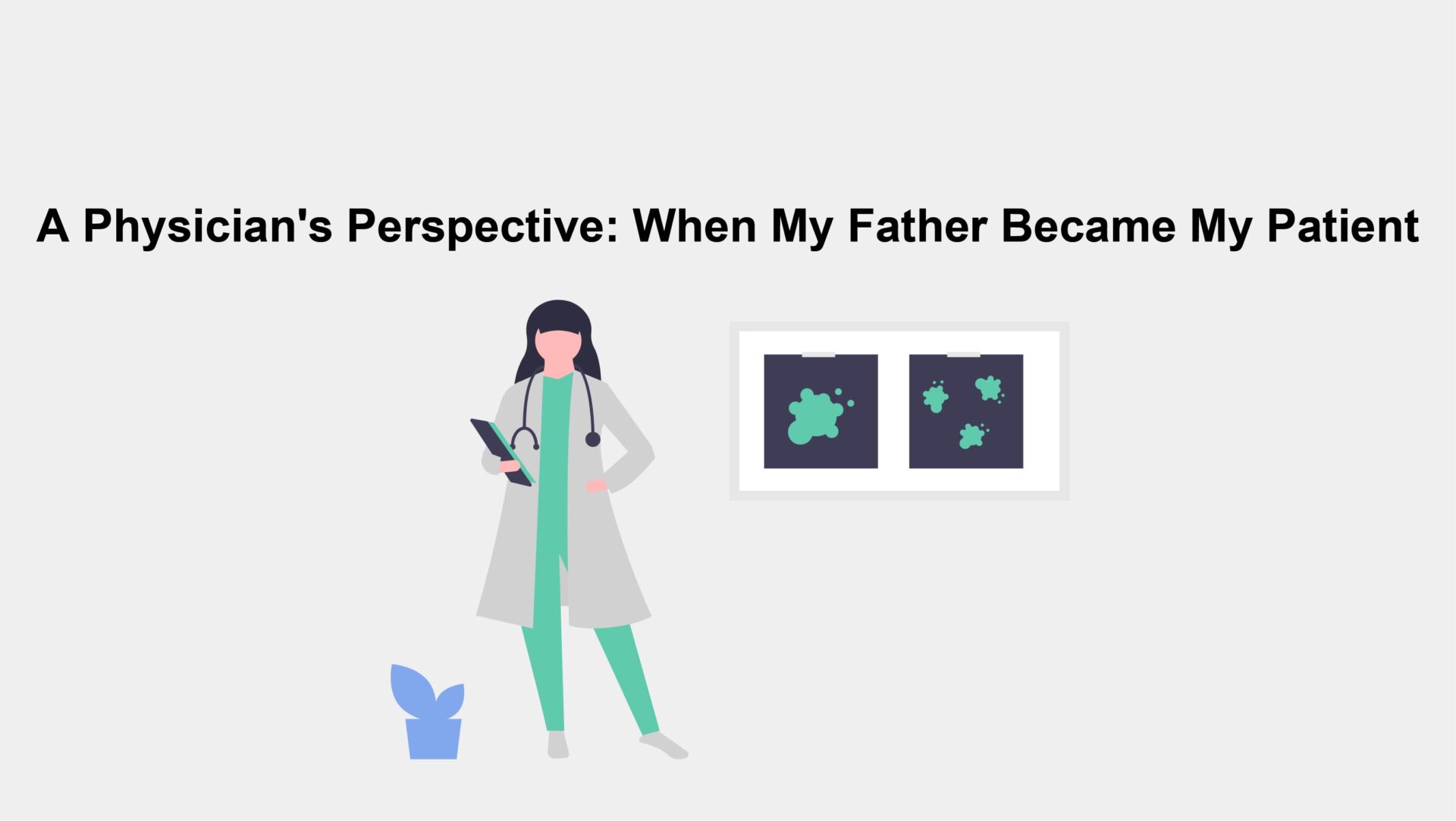 A Physician's Perspective: When My Father Became My Patient